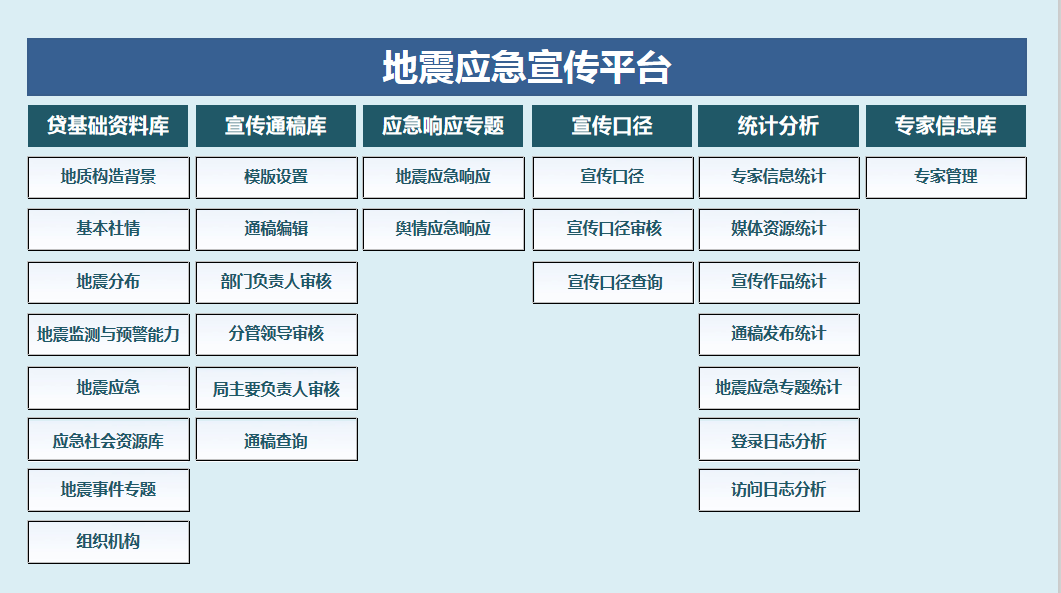 地震应急宣传平台

贷基础资料库
地质构造背景
基本社情
地震分布
地震监测与预警能力
地震应急
应急社会资源库
地震事件专题
组织机构

宣传通稿库
模版设置
通稿编辑
部门负责人审核
分管领导审核
局主要负责人审核
通稿查询

应急响应专题
地震应急响应
舆情应急响应

宣传口径
宣传口径
宣传口径审核
宣传口径查询

统计分析
专家信息统计
媒体资源统计
宣传作品统计
通稿发布统计
地震应急专题统计
登录日志分析
访问日志分析

专家信息库
专家管理